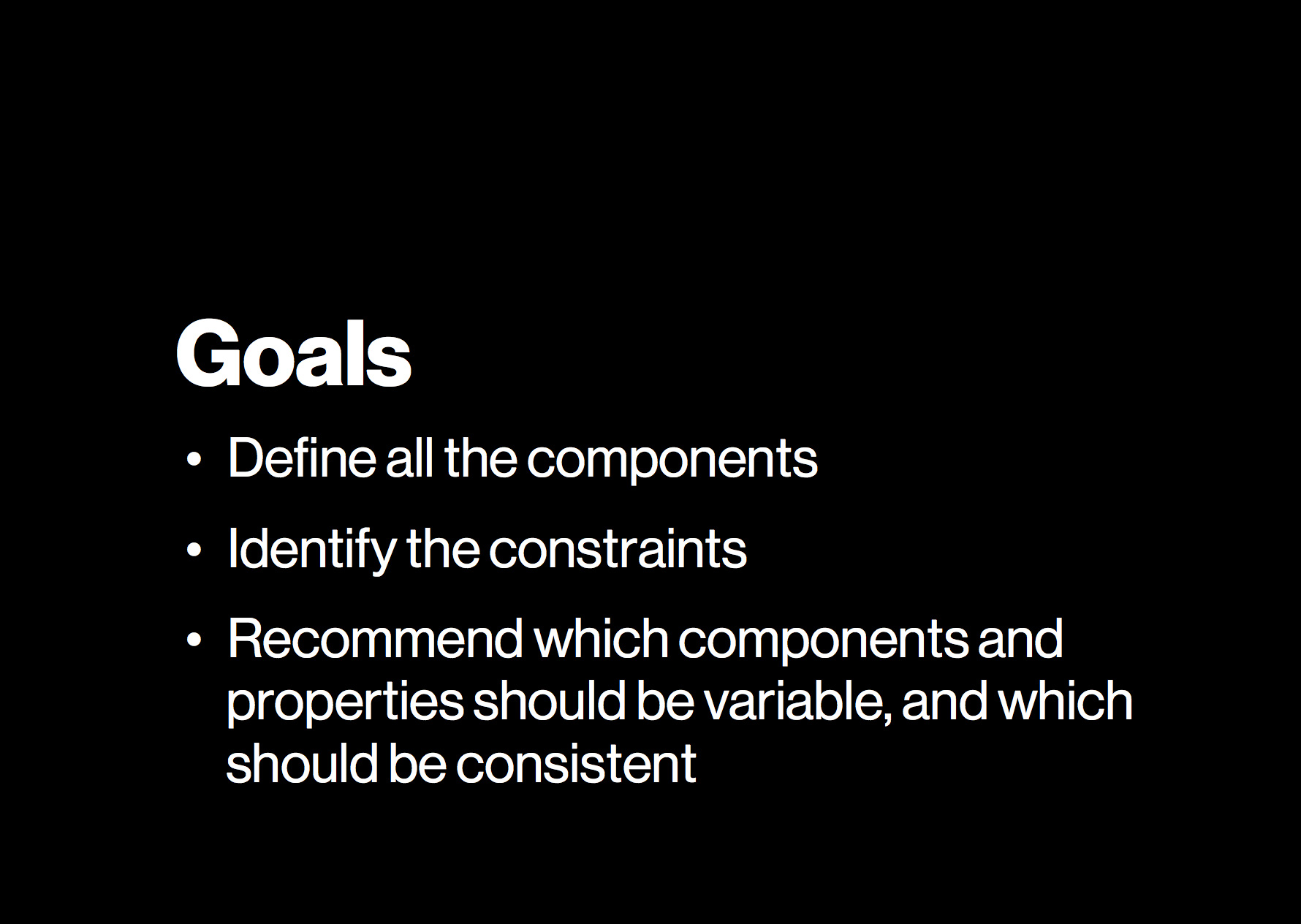 Goals

• Define all the components
• Identify the constraints
• Recommend which components and properties should be variable, and which should be consistent